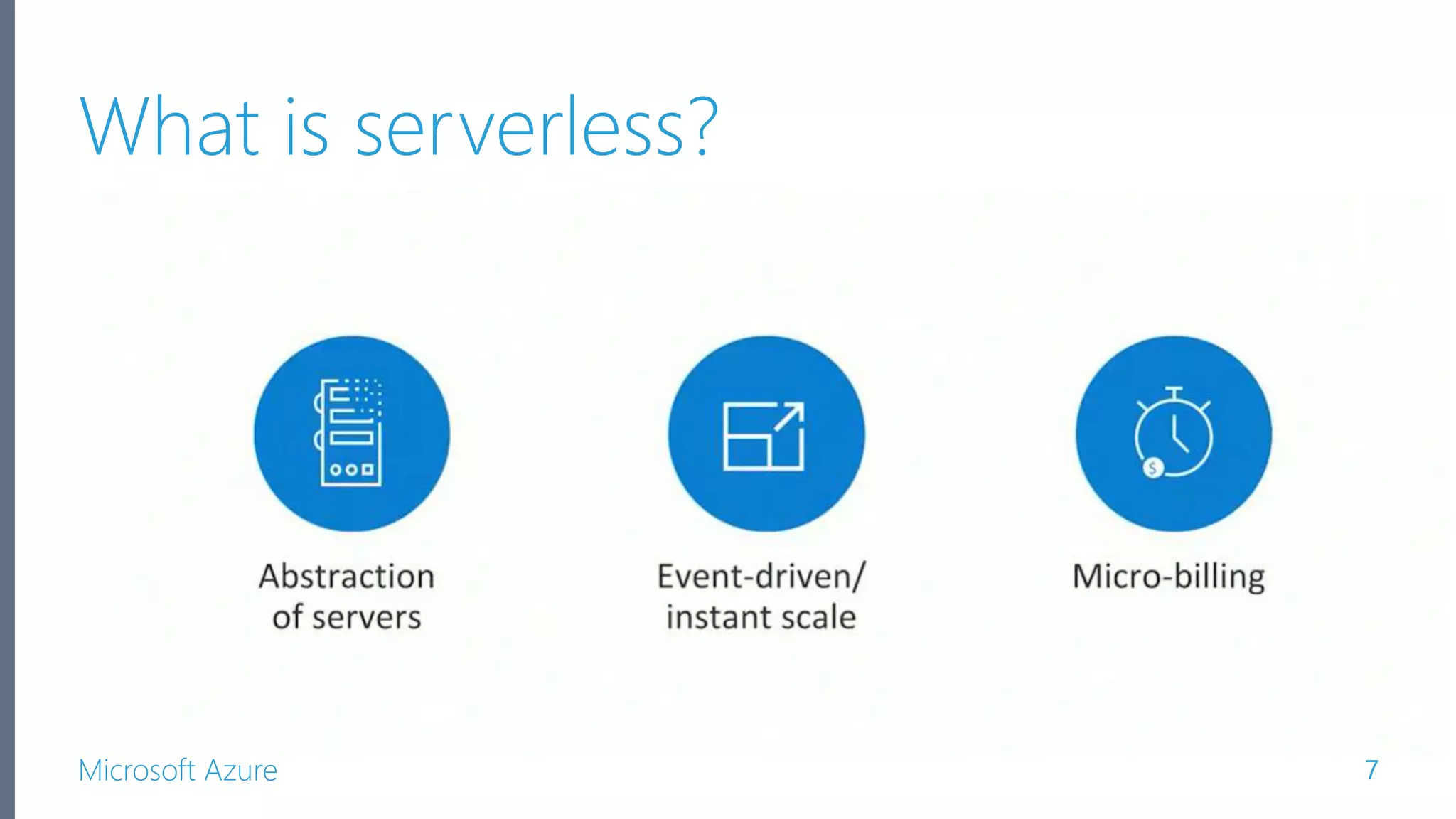 What is serverless?

Abstraction of servers

Event-driven/ instant scale

Micro-billing

Microsoft Azure

7